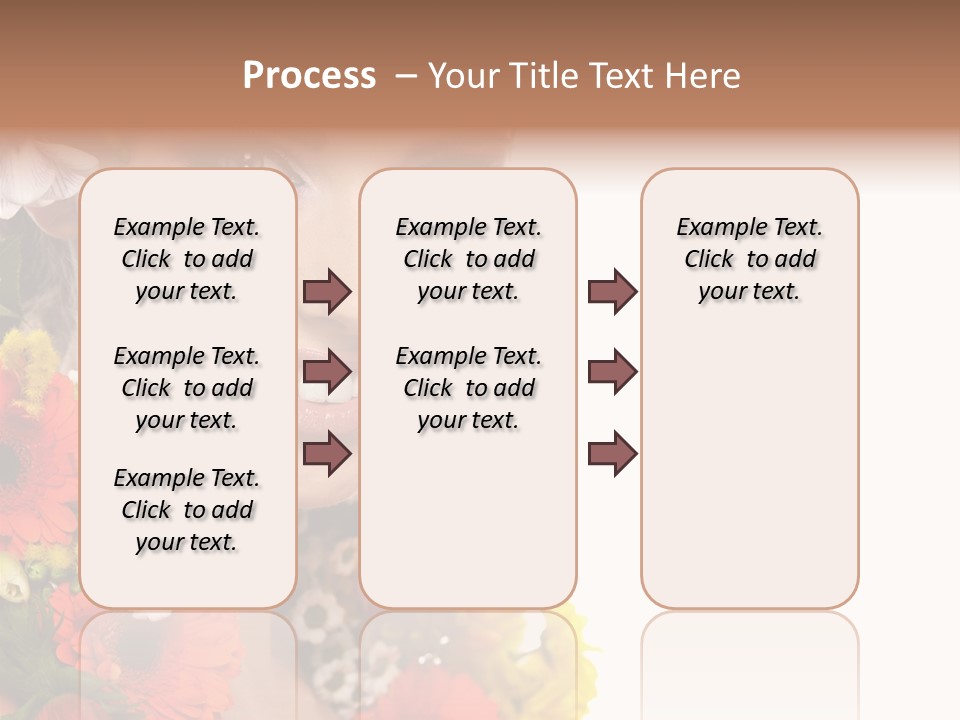 Process – Your Title Text Here

Example Text. Click to add your text.

Example Text. Click to add your text.

Example Text. Click to add your text.

Example Text. Click to add your text.

Example Text. Click to add your text.

Example Text. Click to add your text.